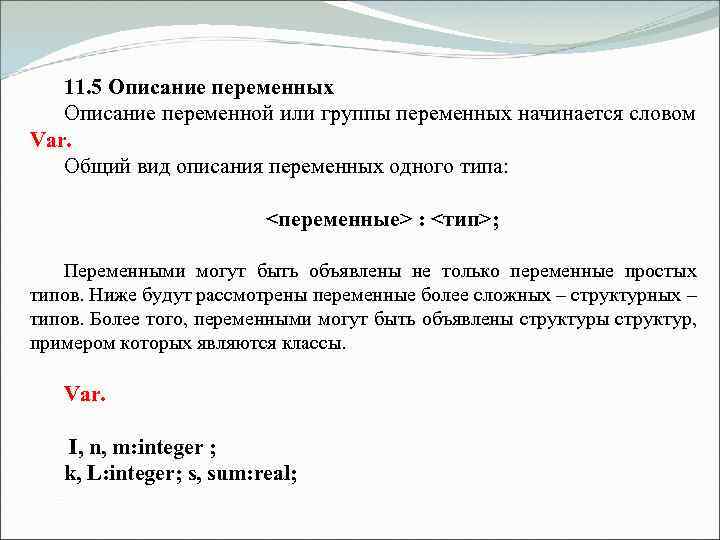 11.5 Описание переменных

Описание переменной или группы переменных начинается словом Var.

Общий вид описания переменных одного типа:

<переменные> : <тип>;

Переменными могут быть объявлены не только переменные простых типов. Ниже будут рассмотрены переменные более сложных – структурных – типов. Более того, переменными могут быть объявлены структуры структур, примером которых являются классы.

Var.

I, n, m:integer ;
k, L:integer; s, sum:real;